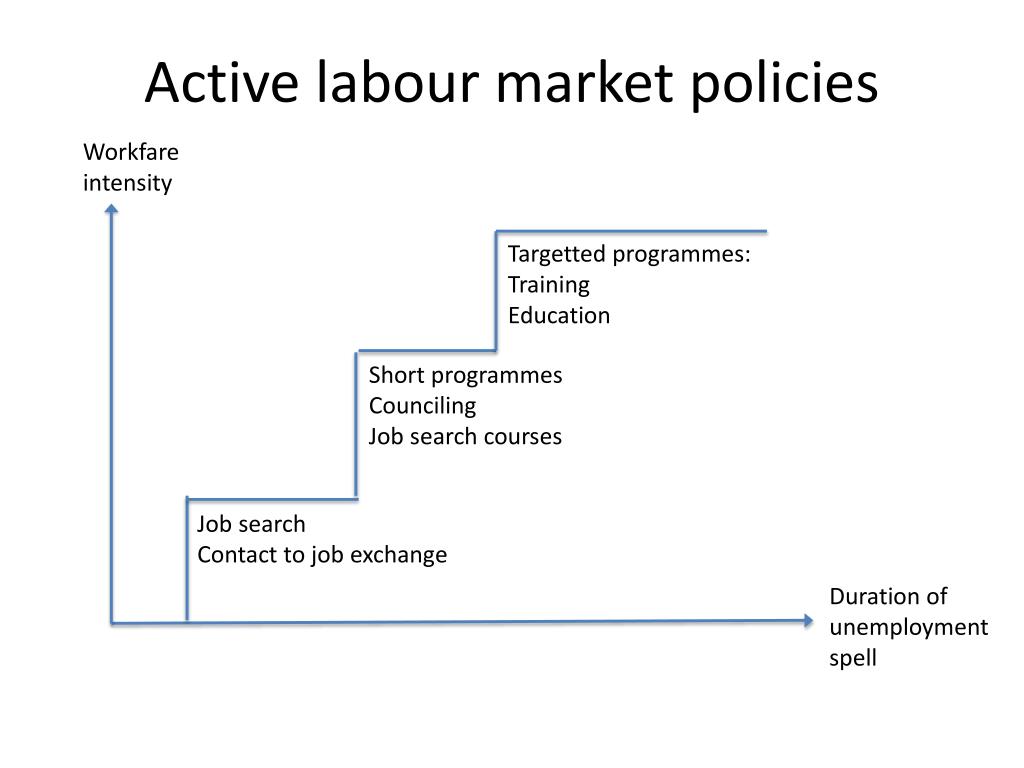 Active labour market policies

Workfare intensity

Targetted programmes:
Training
Education

Short programmes
Counciling
Job search courses

Job search
Contact to job exchange

Duration of unemployment spell